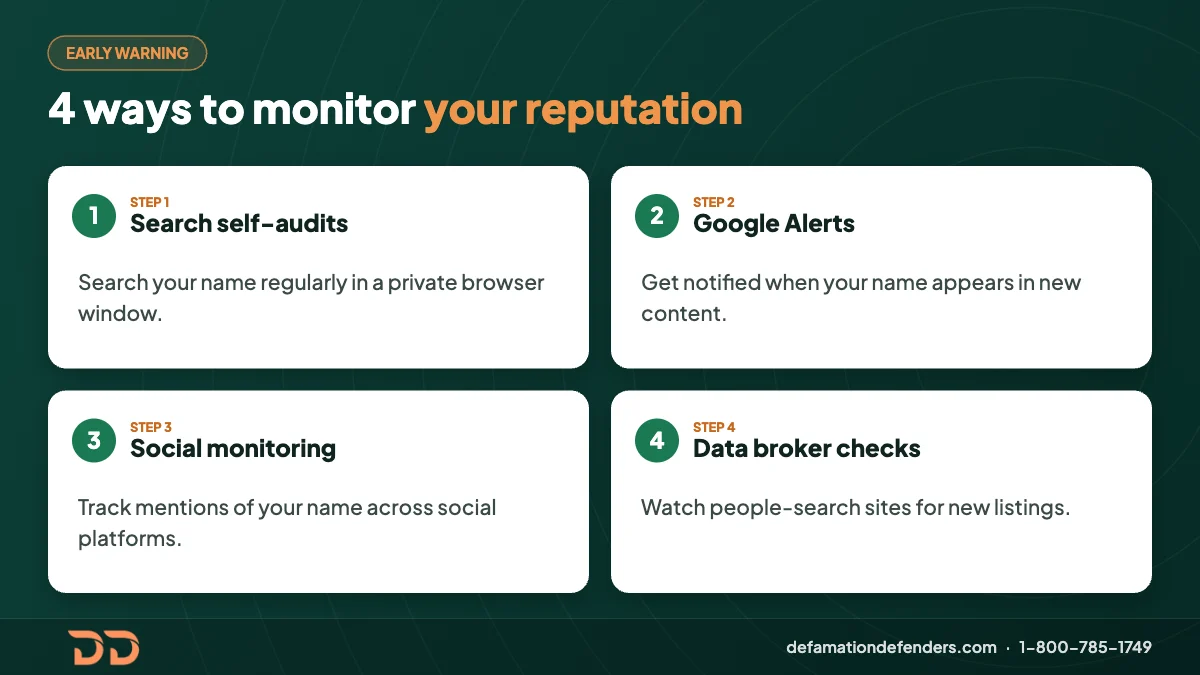 EARLY WARNING

4 ways to monitor your reputation

1
STEP 1
Search self-audits

Search your name regularly in a private browser window.

2
STEP 2
Google Alerts

Get notified when your name appears in new content.

3
STEP 3
Social monitoring

Track mentions of your name across social platforms.

4
STEP 4
Data broker checks

Watch people-search sites for new listings.

DD

defamationdefenders.com · 1-800-785-1749